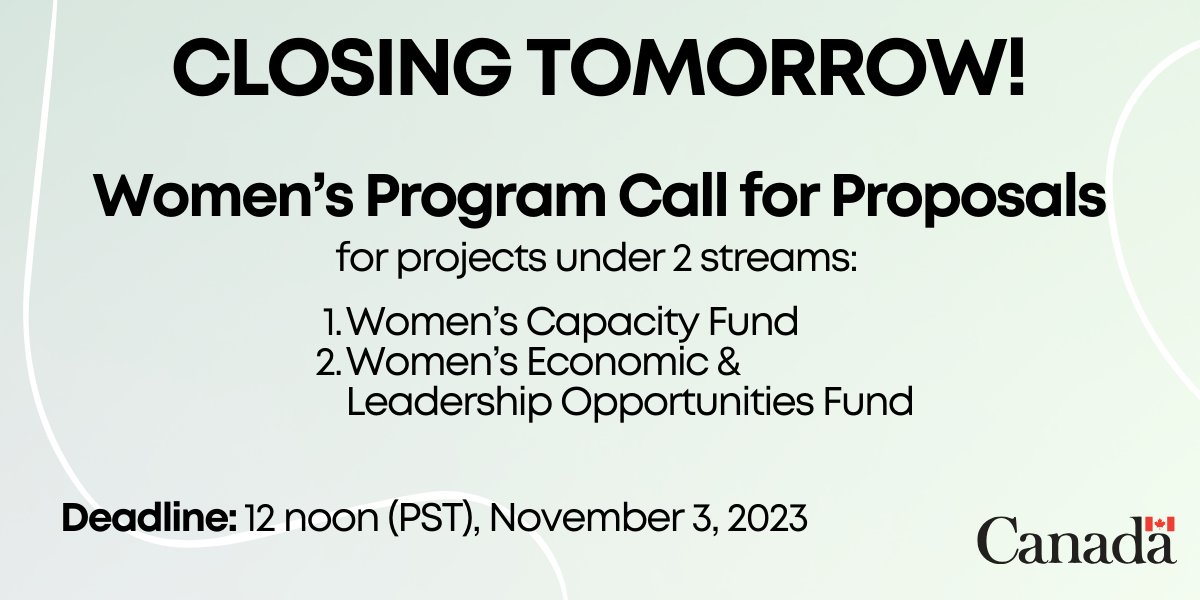 CLOSING TOMORROW!

Women's Program Call for Proposals

for projects under 2 streams:

1. Women's Capacity Fund
2. Women's Economic & Leadership Opportunities Fund

Deadline: 12 noon (PST), November 3, 2023

Canada